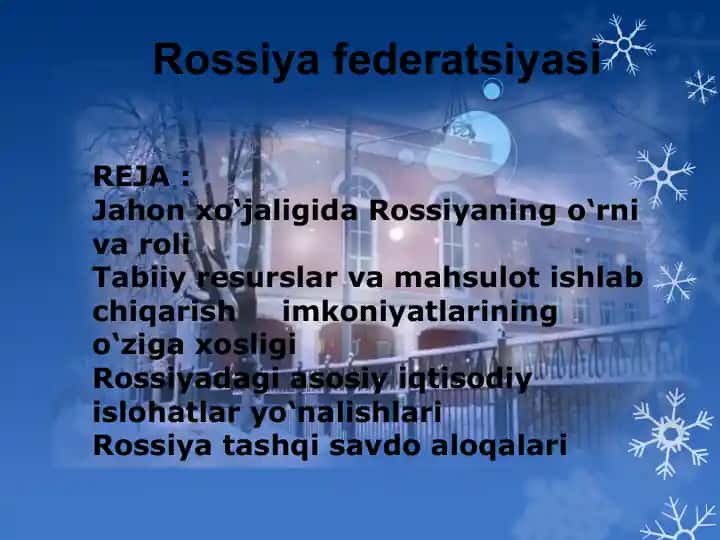 Rossiya federatsiyasi

REJA :
Jahon xo‘jaligida Rossiyaning o‘rni va roli
Tabiiy resurslar va mahsulot ishlab chiqarish imkoniyatlarining o‘ziga xosligi
Rossiyadagi asosiy iqtisodiy islohatlar yo‘nalishlari
Rossiya tashqi savdo aloqalari